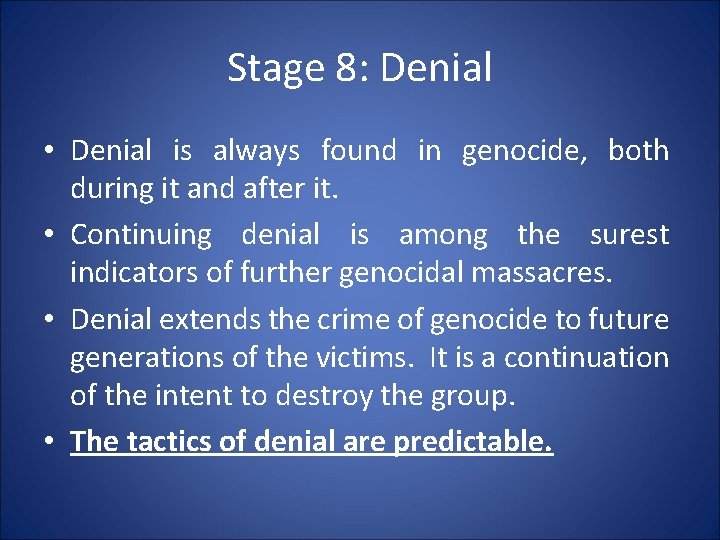 Stage 8: Denial

• Denial is always found in genocide, both during it and after it.

• Continuing denial is among the surest indicators of further genocidal massacres.

• Denial extends the crime of genocide to future generations of the victims. It is a continuation of the intent to destroy the group.

• The tactics of denial are predictable.